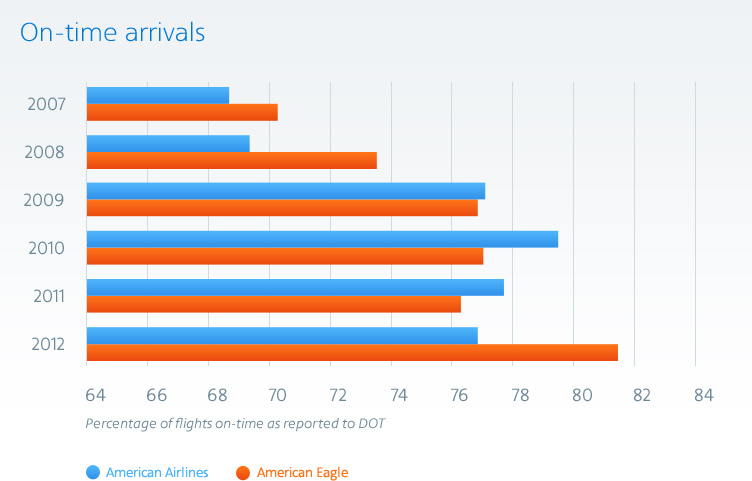 On-time arrivals

2007
2008
2009
2010
2011
2012

64 66 68 70 72 74 76 78 80 82 84

Percentage of flights on-time as reported to DOT

American Airlines American Eagle